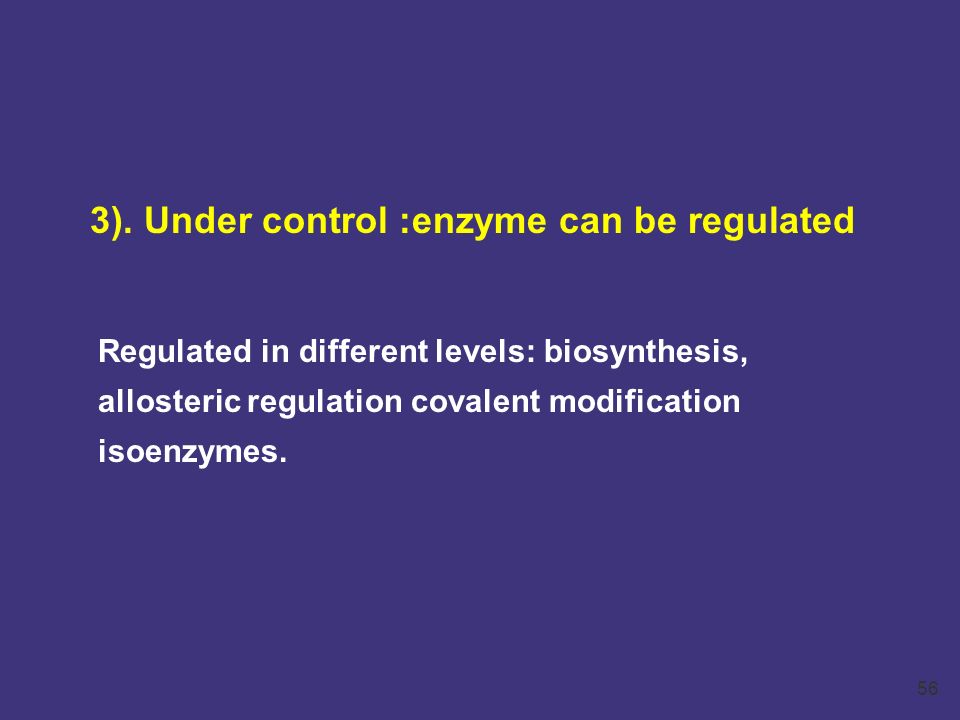 3). Under control :enzyme can be regulated

Regulated in different levels: biosynthesis, allosteric regulation covalent modification isoenzymes.

56